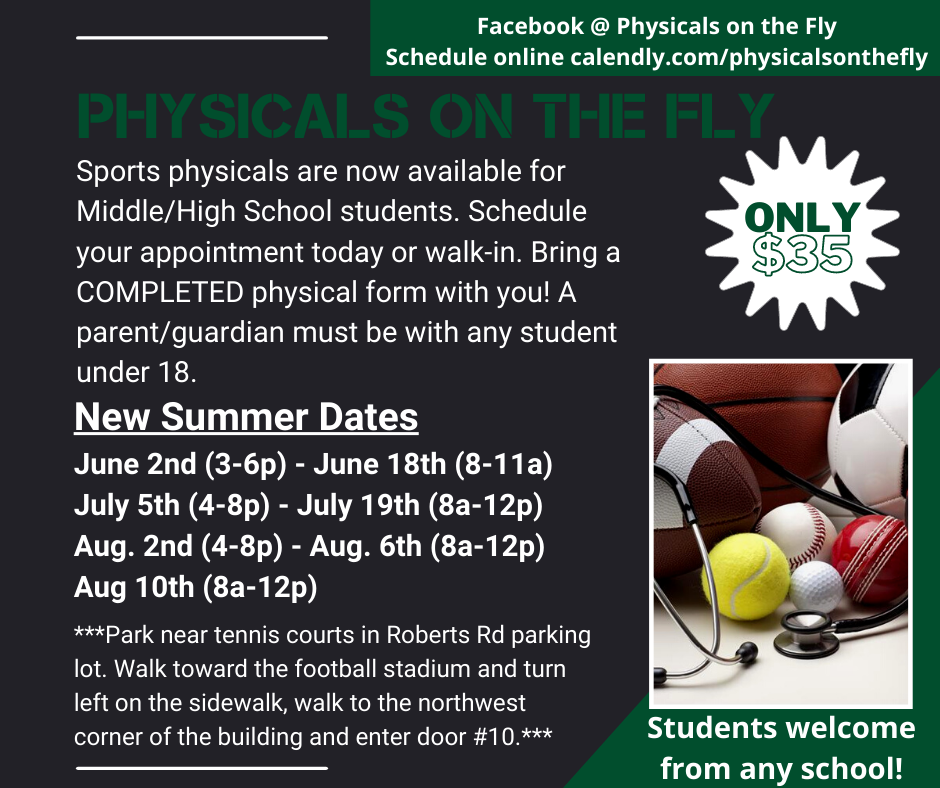 Facebook @ Physicals on the Fly
Schedule online calendly.com/physicalsonthefly

PHYSICALS ON THE FLY

Sports physicals are now available for Middle/High School students. Schedule your appointment today or walk-in. Bring a COMPLETED physical form with you! A parent/guardian must be with any student under 18.

ONLY $35

New Summer Dates

June 2nd (3-6p) - June 18th (8-11a)
July 5th (4-8p) - July 19th (8a-12p)
Aug. 2nd (4-8p) - Aug. 6th (8a-12p)
Aug 10th (8a-12p)

***Park near tennis courts in Roberts Rd parking lot. Walk toward the football stadium and turn left on the sidewalk, walk to the northwest corner of the building and enter door #10.***

Students welcome from any school!